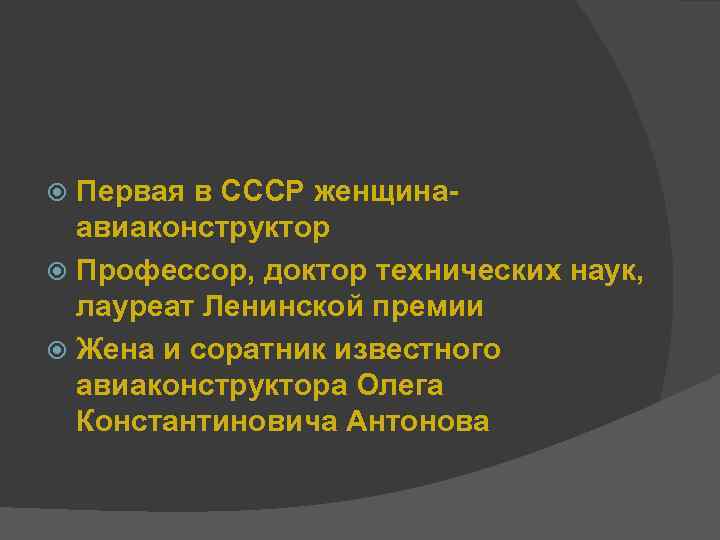 Первая в СССР женщина-авиаконструктор

Профессор, доктор технических наук, лауреат Ленинской премии

Жена и соратник известного авиаконструктора Олега Константиновича Антонова